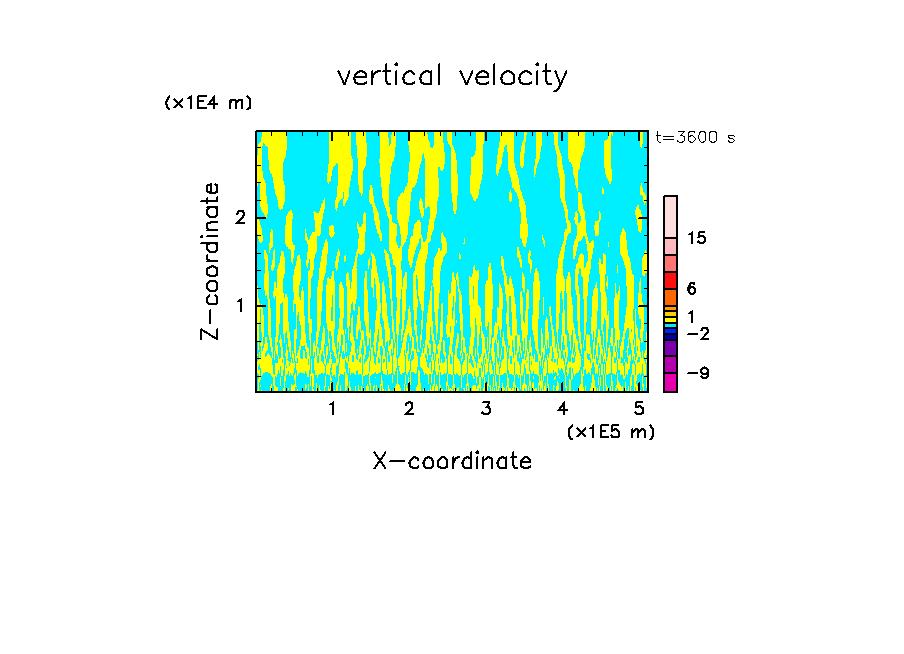 vertical velocity

(x1E4 m)

t=3600 s

Z-coordinate

2

1

15

6

1

−2

−9

1 2 3 4 5

(x1E5 m)

X-coordinate